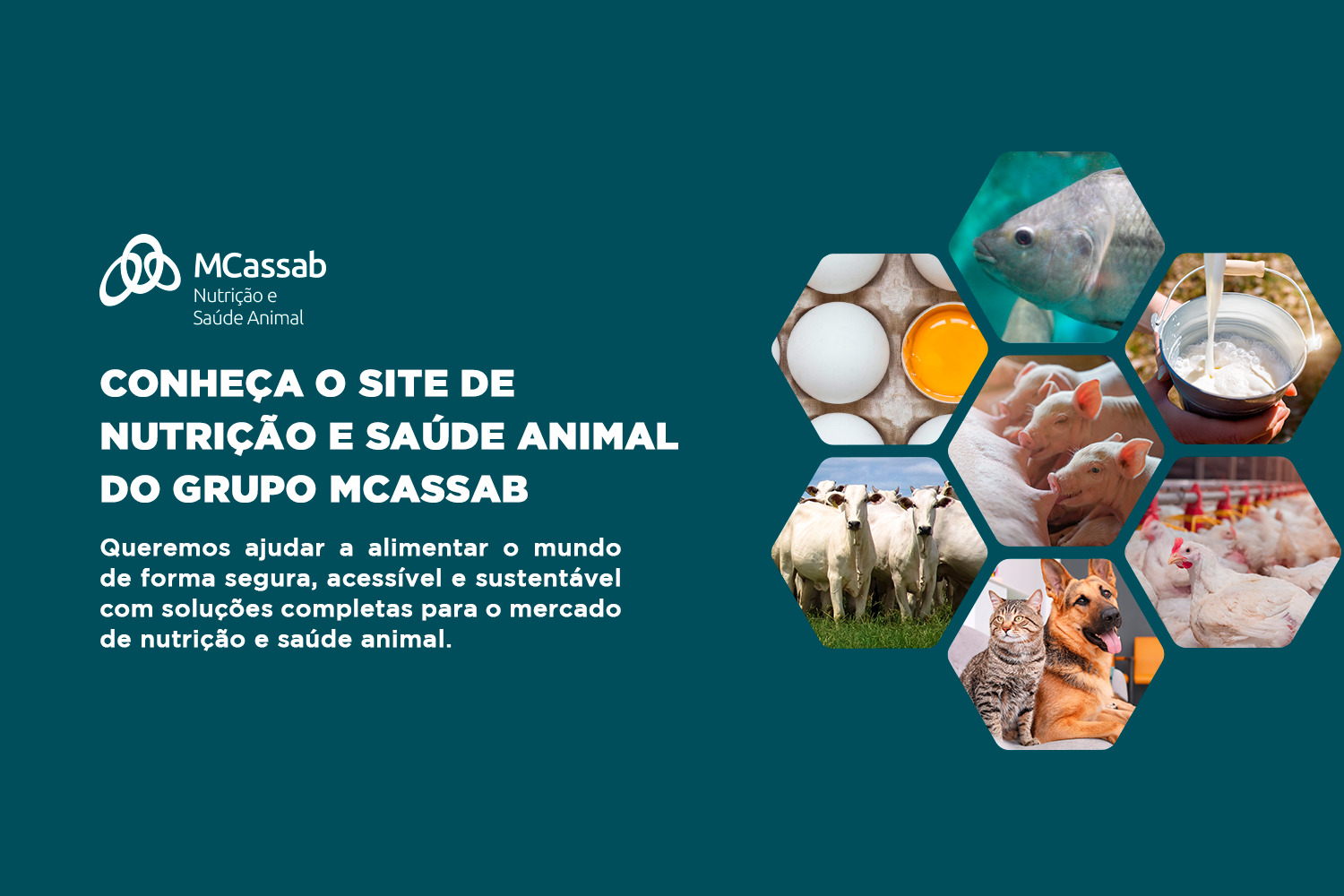 MCassab
Nutrição e
Saúde Animal

CONHEÇA O SITE DE NUTRIÇÃO E SAÚDE ANIMAL DO GRUPO MCASSAB

Queremos ajudar a alimentar o mundo de forma segura, acessível e sustentável com soluções completas para o mercado de nutrição e saúde animal.